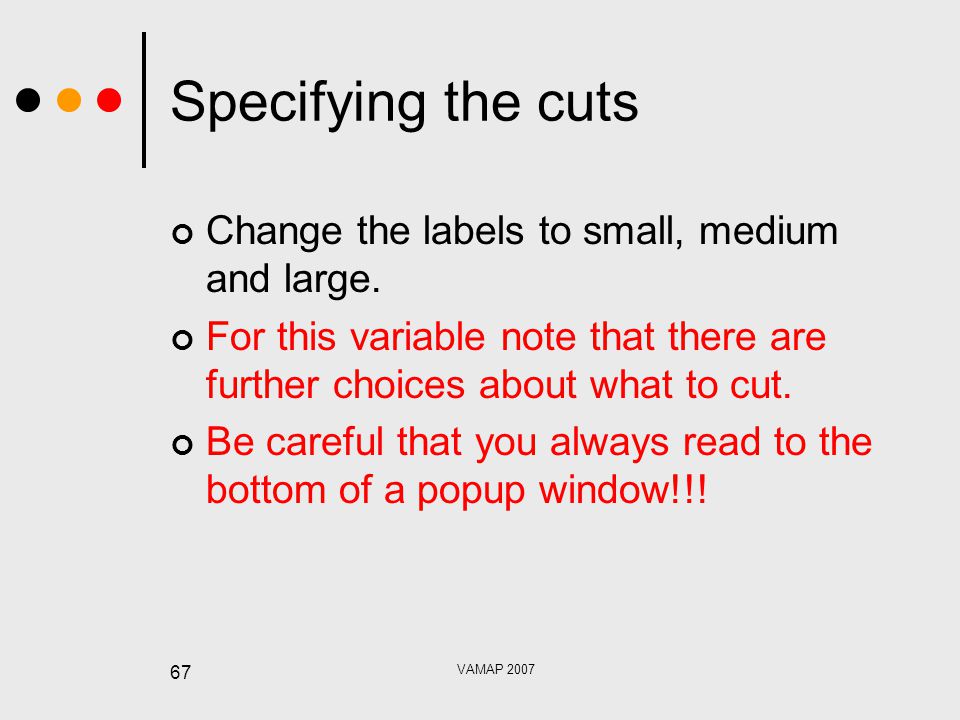 Specifying the cuts

Change the labels to small, medium and large.

For this variable note that there are further choices about what to cut.

Be careful that you always read to the bottom of a popup window!!!

67

VAMAP 2007